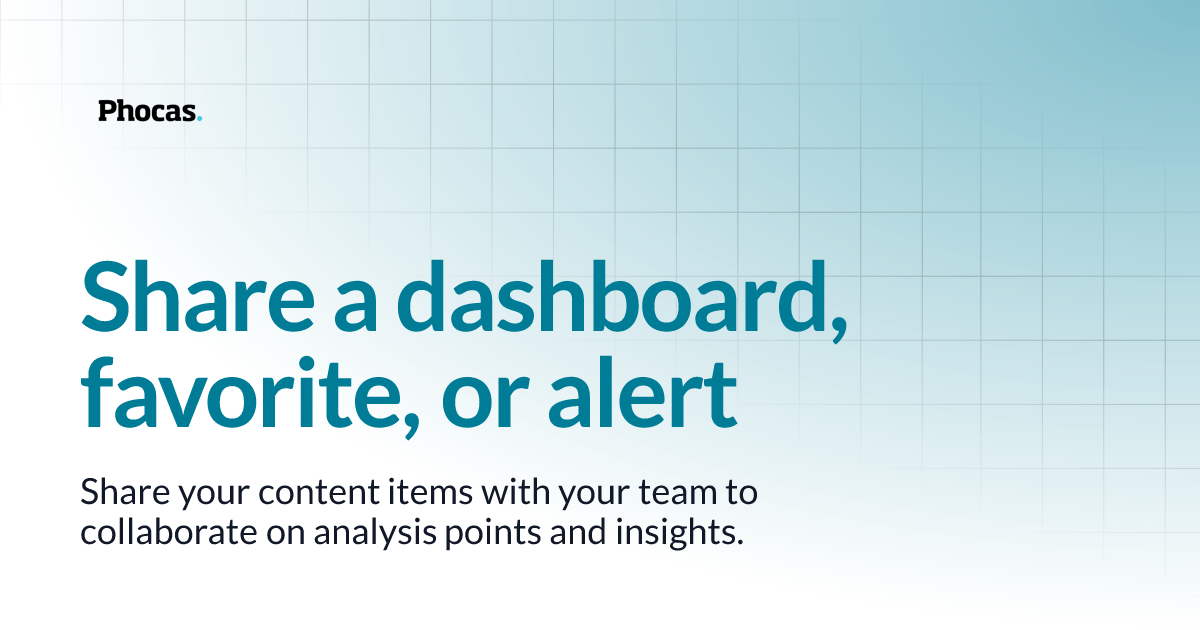 Phocas.

Share a dashboard, favorite, or alert

Share your content items with your team to collaborate on analysis points and insights.